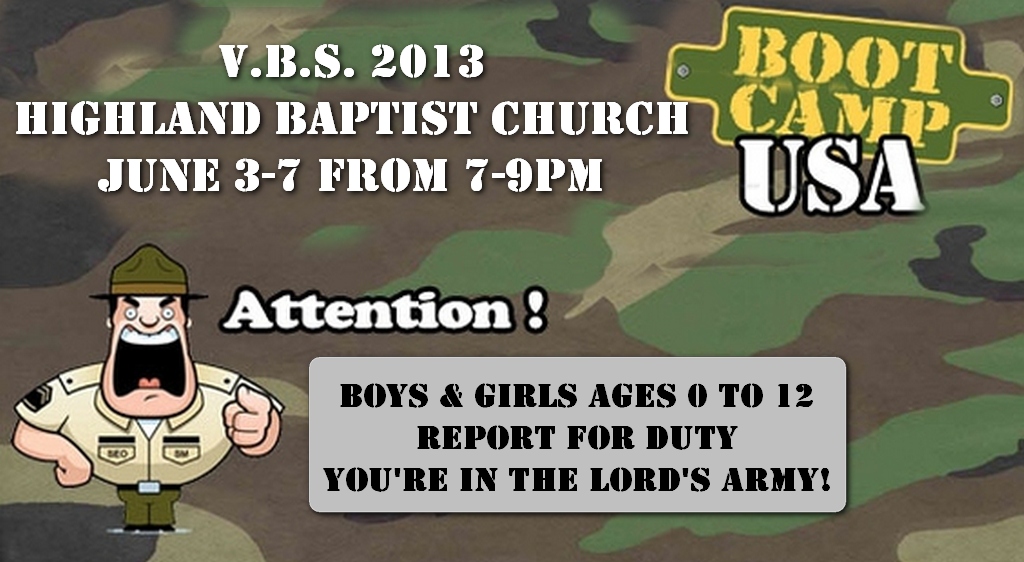 V.B.S. 2013
HIGHLAND BAPTIST CHURCH
JUNE 3-7 FROM 7-9PM

BOOT CAMP USA

Attention !

SEO SM

BOYS & GIRLS AGES 0 TO 12
REPORT FOR DUTY
YOU'RE IN THE LORD'S ARMY!